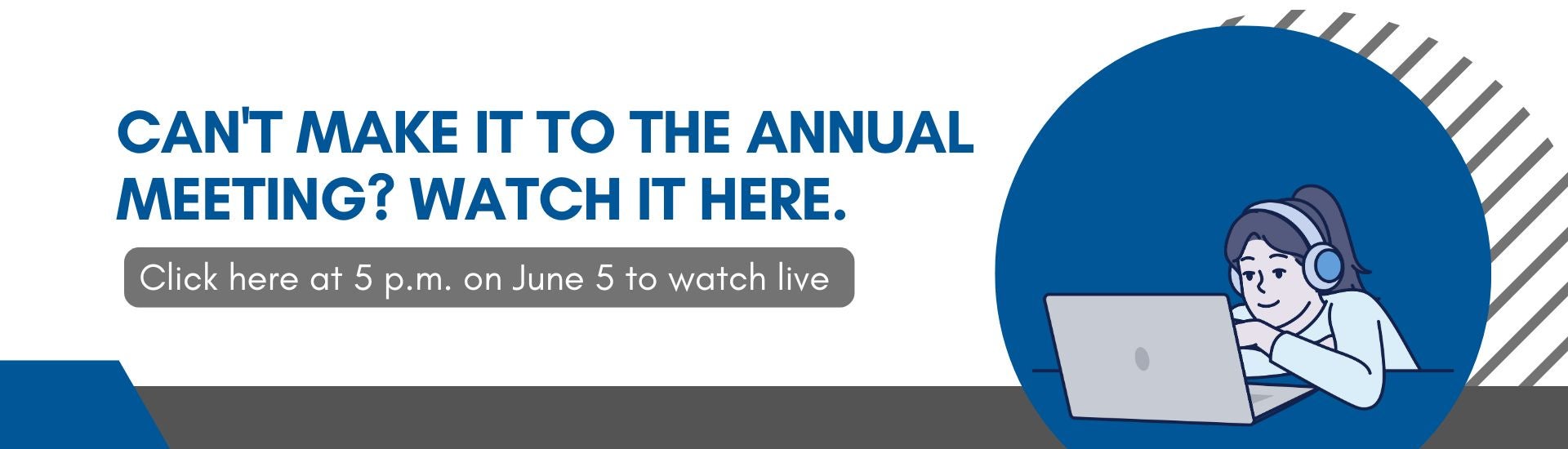 CAN'T MAKE IT TO THE ANNUAL MEETING? WATCH IT HERE.

Click here at 5 p.m. on June 5 to watch live